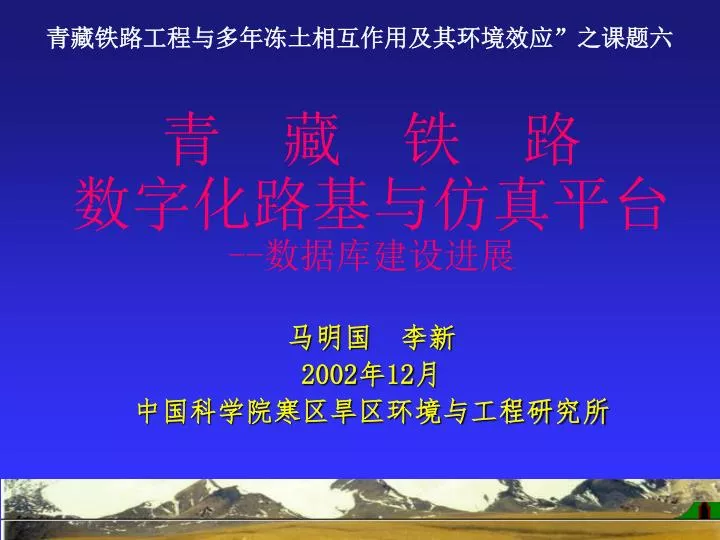 青藏铁路工程与多年冻土相互作用及其环境效应”之课题六

青 藏 铁 路
数字化路基与仿真平台
--数据库建设进展

马明国 李新
2002年12月
中国科学院寒区旱区环境与工程研究所